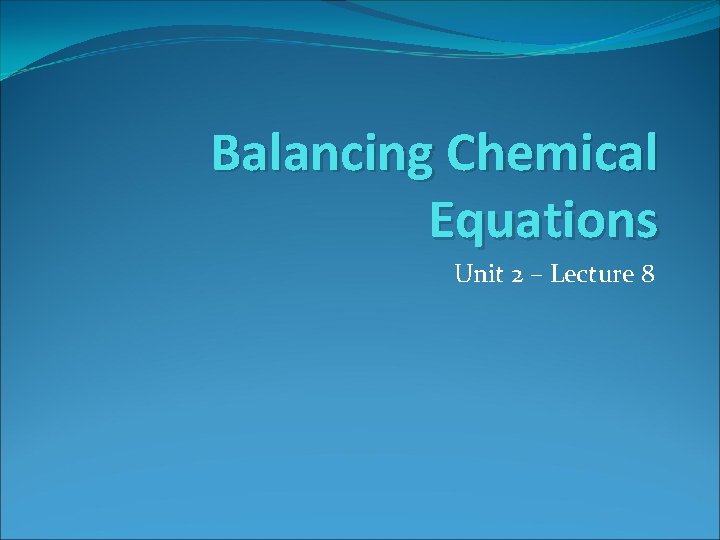 Balancing Chemical Equations

Unit 2 – Lecture 8